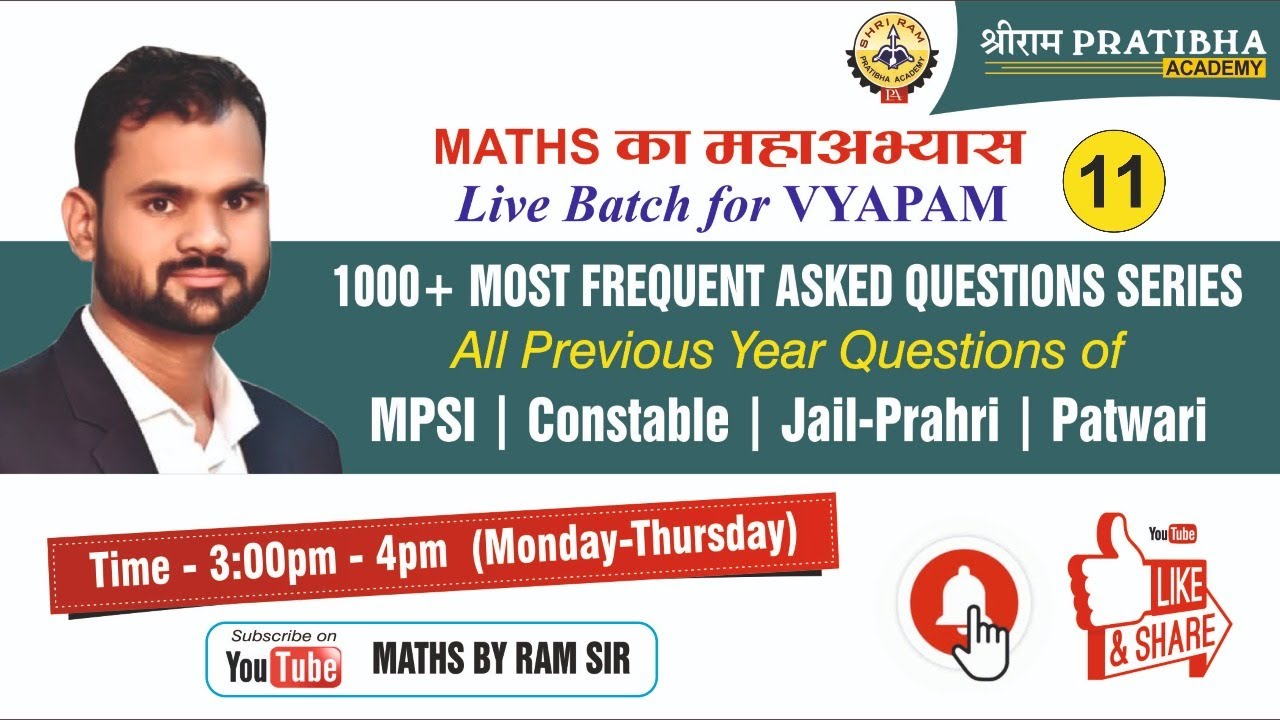 SHRI RAM PRATIBHA ACADEMY
PA

श्रीराम PRATIBHA ACADEMY

MATHS का महाअभ्यास
Live Batch for VYAPAM

11

1000+ MOST FREQUENT ASKED QUESTIONS SERIES
All Previous Year Questions of
MPSI | Constable | Jail-Prahri | Patwari

Time - 3:00pm - 4pm (Monday-Thursday)

Subscribe on YouTube MATHS BY RAM SIR

YouTube
LIKE & SHARE